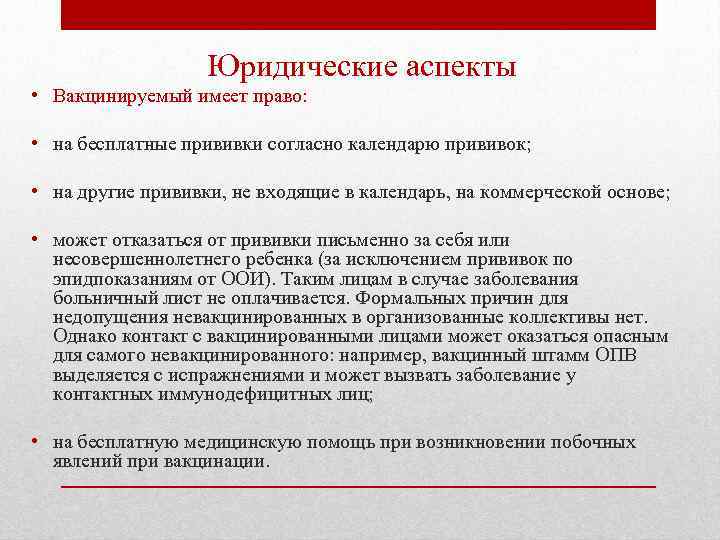 Юридические аспекты

• Вакцинируемый имеет право:

• на бесплатные прививки согласно календарю прививок;

• на другие прививки, не входящие в календарь, на коммерческой основе;

• может отказаться от прививки письменно за себя или несовершеннолетнего ребенка (за исключением прививок по эпидпоказаниям от ООИ). Таким лицам в случае заболевания больничный лист не оплачивается. Формальных причин для недопущения невакцинированных в организованные коллективы нет. Однако контакт с вакцинированными лицами может оказаться опасным для самого невакцинированного: например, вакцинный штамм ОПВ выделяется с испражнениями и может вызвать заболевание у контактных иммунодефицитных лиц;

• на бесплатную медицинскую помощь при возникновении побочных явлений при вакцинации.